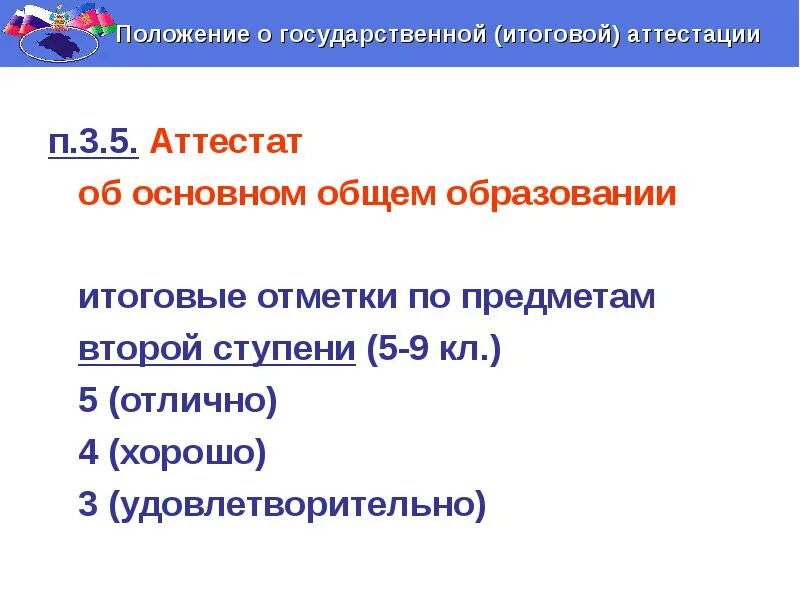 Положение о государственной (итоговой) аттестации

п.3.5. Аттестат об основном общем образовании

итоговые отметки по предметам второй ступени (5-9 кл.)
5 (отлично)
4 (хорошо)
3 (удовлетворительно)